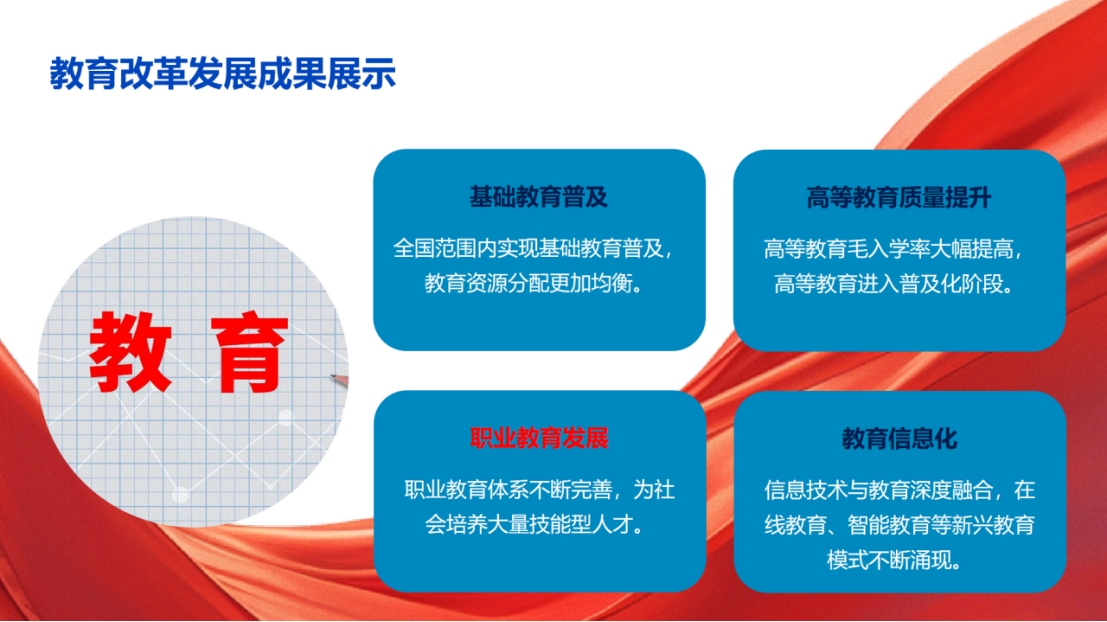 教育改革发展成果展示

教 育

基础教育普及

全国范围内实现基础教育普及，教育资源分配更加均衡。

高等教育质量提升

高等教育毛入学率大幅提高，高等教育进入普及化阶段。

职业教育发展

职业教育体系不断完善，为社会培养大量技能型人才。

教育信息化

信息技术与教育深度融合，在线教育、智能教育等新兴教育模式不断涌现。